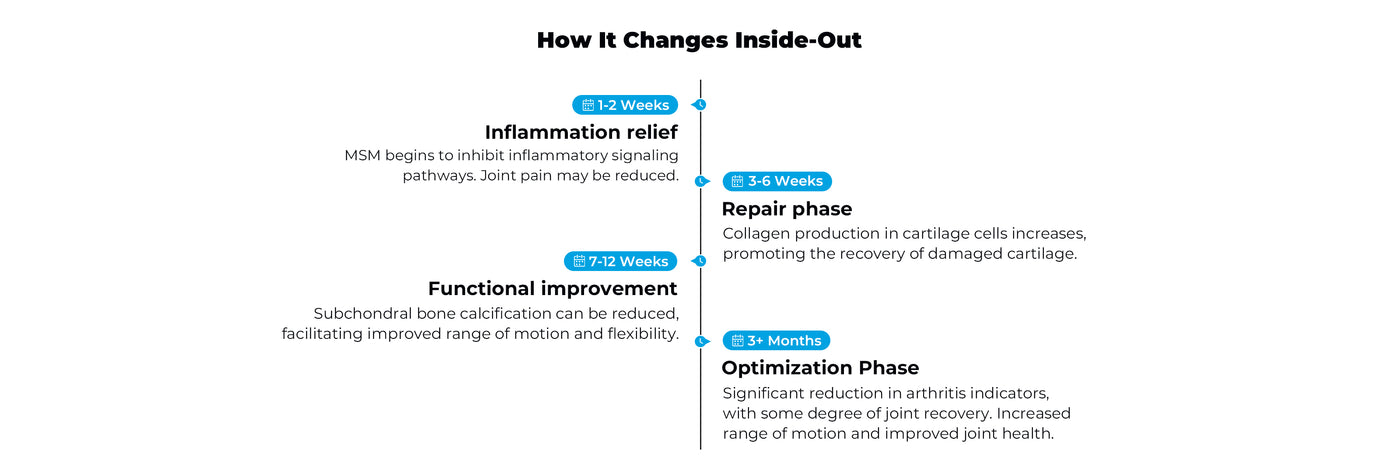 How It Changes Inside-Out

1-2 Weeks

Inflammation relief

MSM begins to inhibit inflammatory signaling pathways. Joint pain may be reduced.

3-6 Weeks

Repair phase

Collagen production in cartilage cells increases, promoting the recovery of damaged cartilage.

7-12 Weeks

Functional improvement

Subchondral bone calcification can be reduced, facilitating improved range of motion and flexibility.

3+ Months

Optimization Phase

Significant reduction in arthritis indicators, with some degree of joint recovery. Increased range of motion and improved joint health.